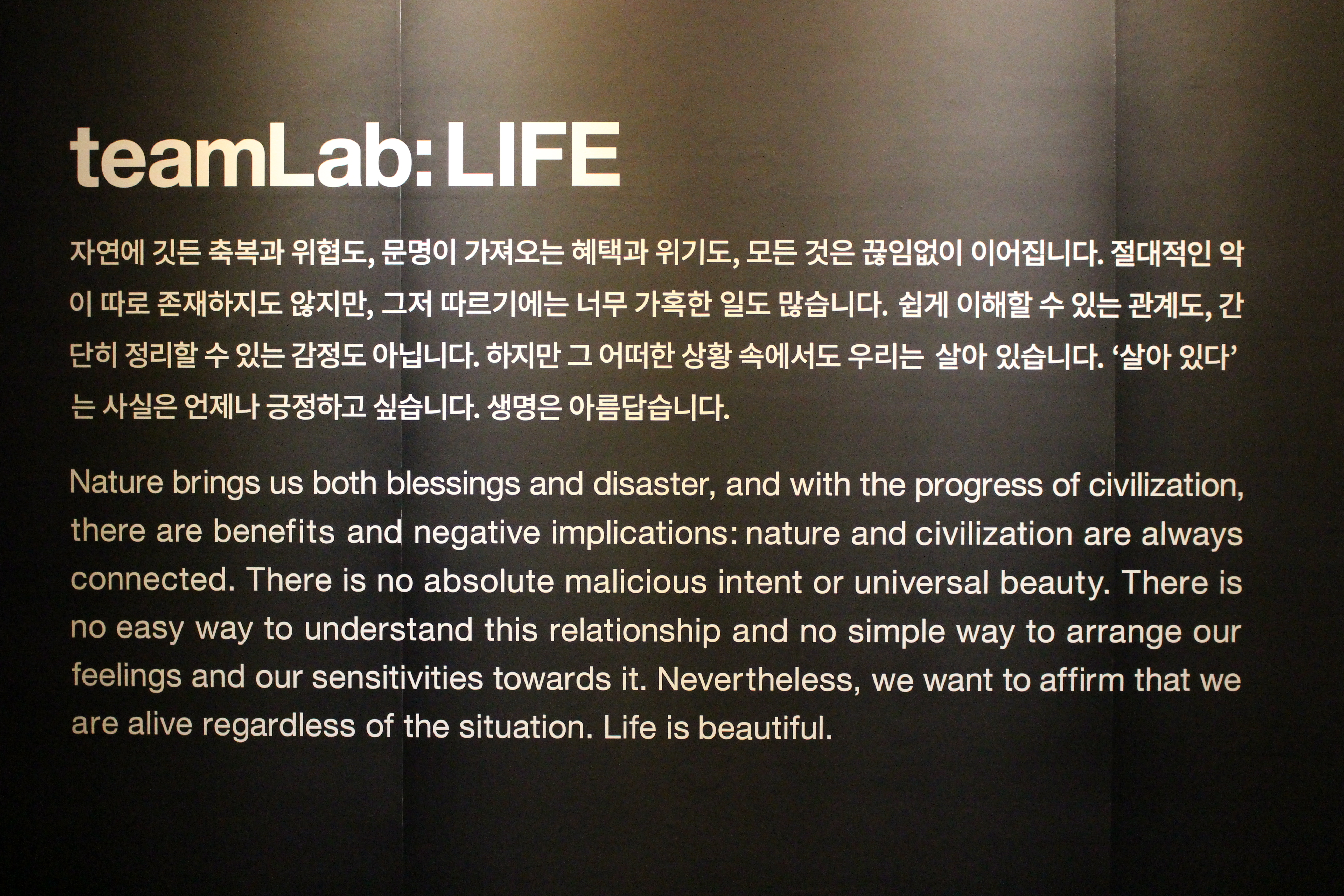 teamLab: LIFE

자연에 깃든 축복과 위협도, 문명이 가져오는 혜택과 위기도, 모든 것은 끊임없이 이어집니다. 절대적인 악이 따로 존재하지도 않지만, 그저 따르기에는 너무 가혹한 일도 많습니다. 쉽게 이해할 수 있는 관계도, 간단히 정리할 수 있는 감정도 아닙니다. 하지만 그 어떠한 상황 속에서도 우리는 살아 있습니다. '살아 있다'는 사실은 언제나 긍정하고 싶습니다. 생명은 아름답습니다.

Nature brings us both blessings and disaster, and with the progress of civilization, there are benefits and negative implications: nature and civilization are always connected. There is no absolute malicious intent or universal beauty. There is no easy way to understand this relationship and no simple way to arrange our feelings and our sensitivities towards it. Nevertheless, we want to affirm that we are alive regardless of the situation. Life is beautiful.